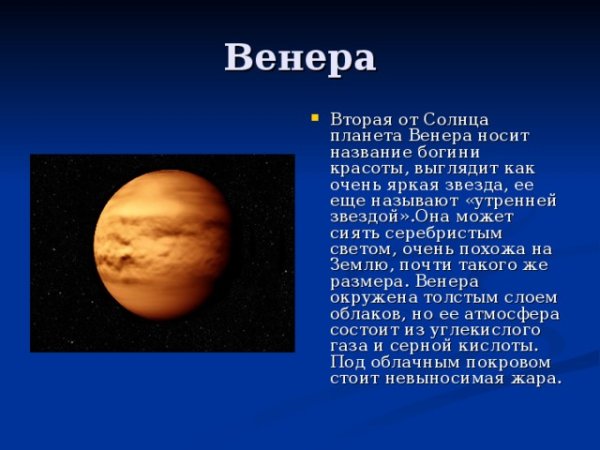 Венера

Вторая от Солнца планета Венера носит название богини красоты, выглядит как очень яркая звезда, ее еще называют «утренней звездой».Она может сиять серебристым светом, очень похожа на Землю, почти такого же размера. Венера окружена толстым слоем облаков, но ее атмосфера состоит из углекислого газа и серной кислоты. Под облачным покровом стоит невыносимая жара.